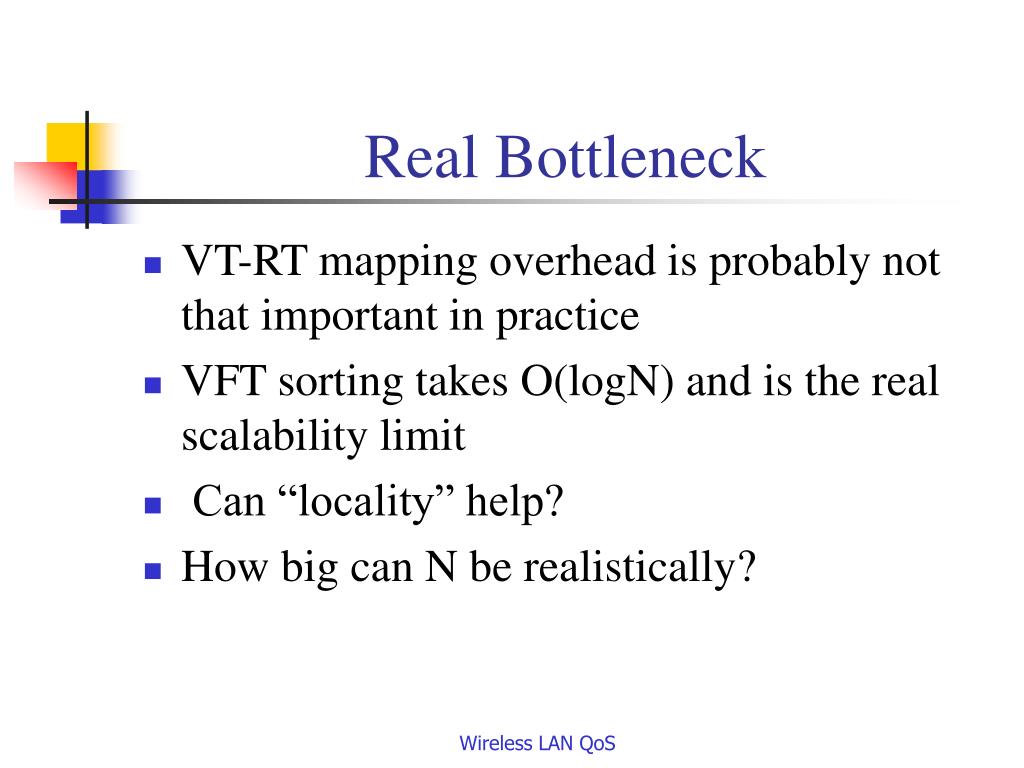 Real Bottleneck

- VT-RT mapping overhead is probably not that important in practice
- VFT sorting takes O(logN) and is the real scalability limit
- Can “locality” help?
- How big can N be realistically?

Wireless LAN QoS